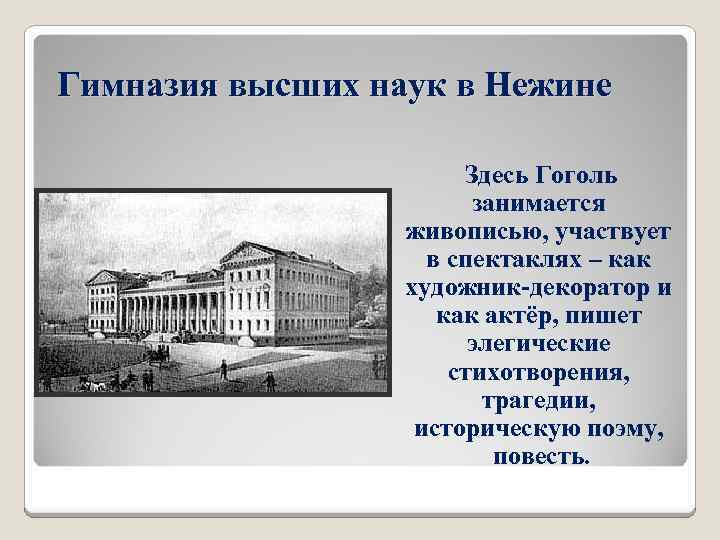 Гимназия высших наук в Нежине

Здесь Гоголь занимается живописью, участвует в спектаклях – как художник-декоратор и как актёр, пишет элегические стихотворения, трагедии, историческую поэму, повесть.